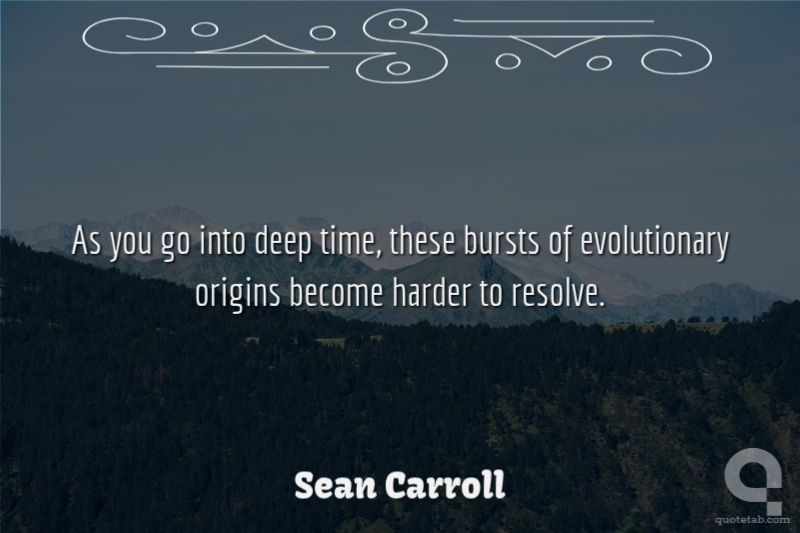 As you go into deep time, these bursts of evolutionary origins become harder to resolve.

Sean Carroll

quotetab.com